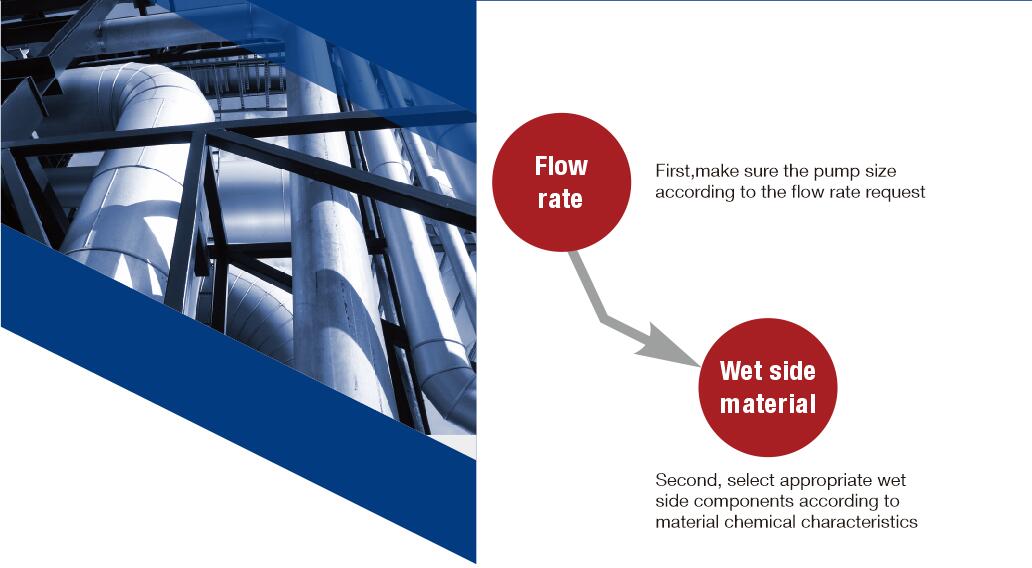 Flow rate

First,make sure the pump size according to the flow rate request

Wet side material

Second, select appropriate wet side components according to material chemical characteristics